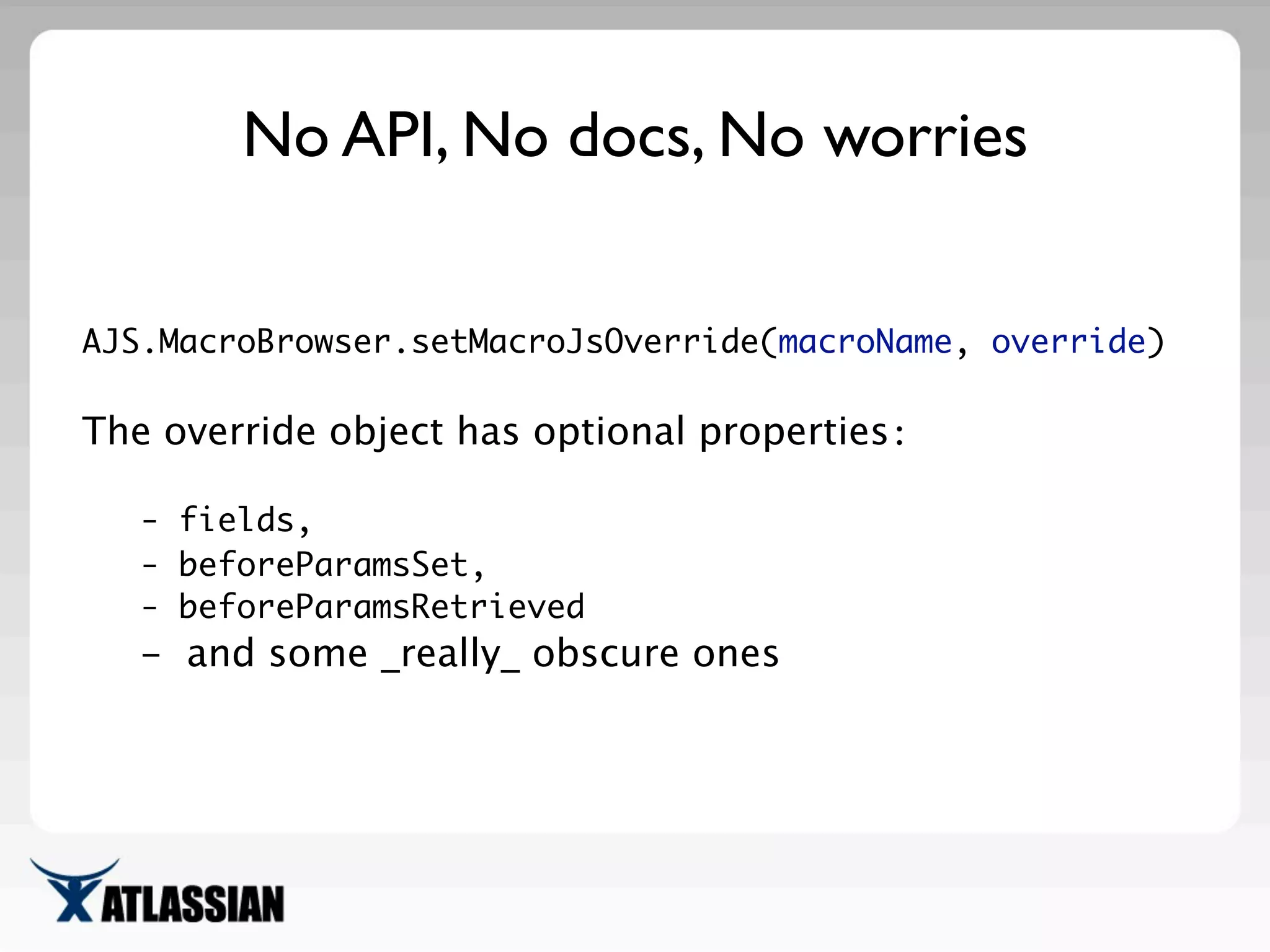 No API, No docs, No worries

AJS.MacroBrowser.setMacroJsOverride(macroName, override)

The override object has optional properties:

- fields,
- beforeParamsSet,
- beforeParamsRetrieved
- and some _really_ obscure ones

ATLASSIAN